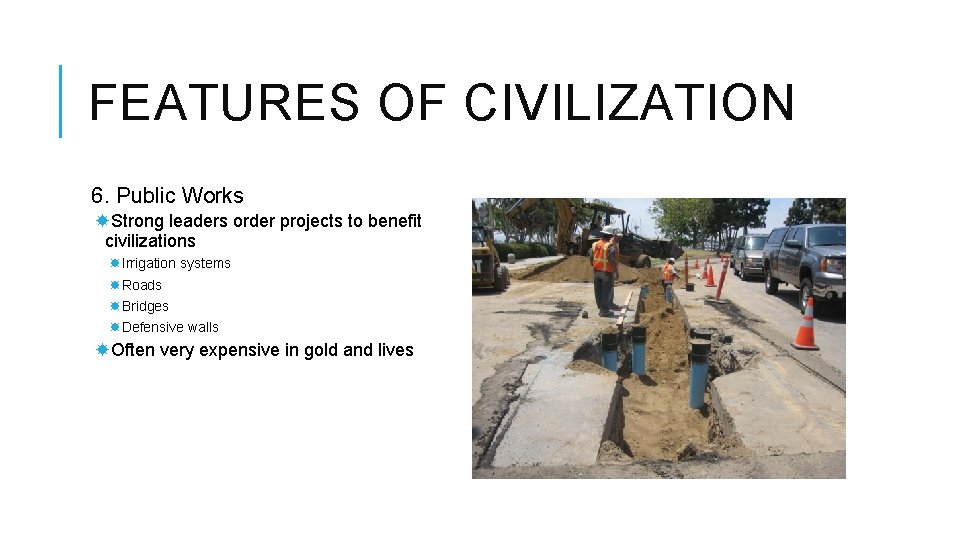 FEATURES OF CIVILIZATION

6. Public Works

Strong leaders order projects to benefit civilizations

Irrigation systems

Roads

Bridges

Defensive walls

Often very expensive in gold and lives